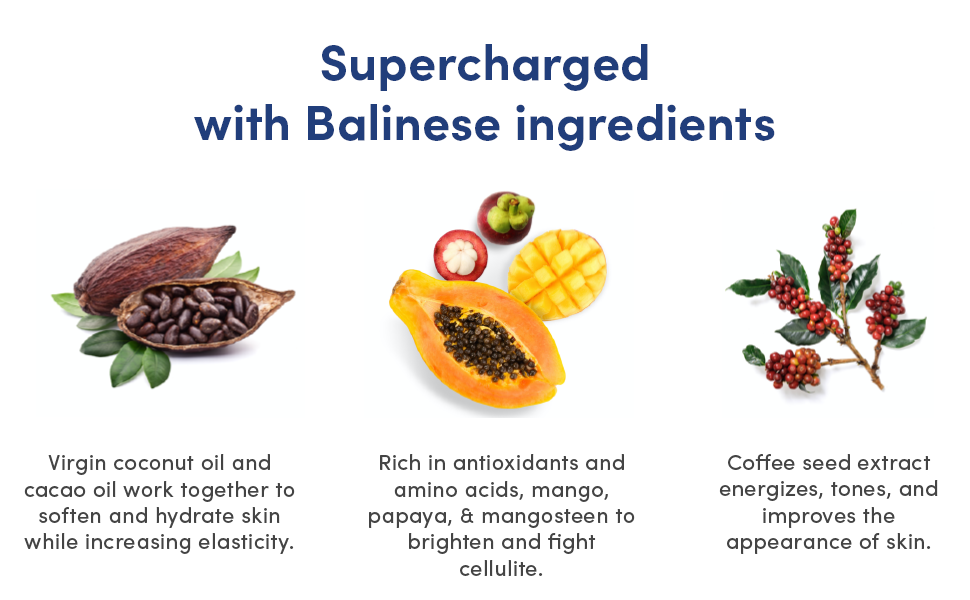 Supercharged
with Balinese ingredients

Virgin coconut oil and cacao oil work together to soften and hydrate skin while increasing elasticity.

Rich in antioxidants and amino acids, mango, papaya, & mangosteen to brighten and fight cellulite.

Coffee seed extract energizes, tones, and improves the appearance of skin.